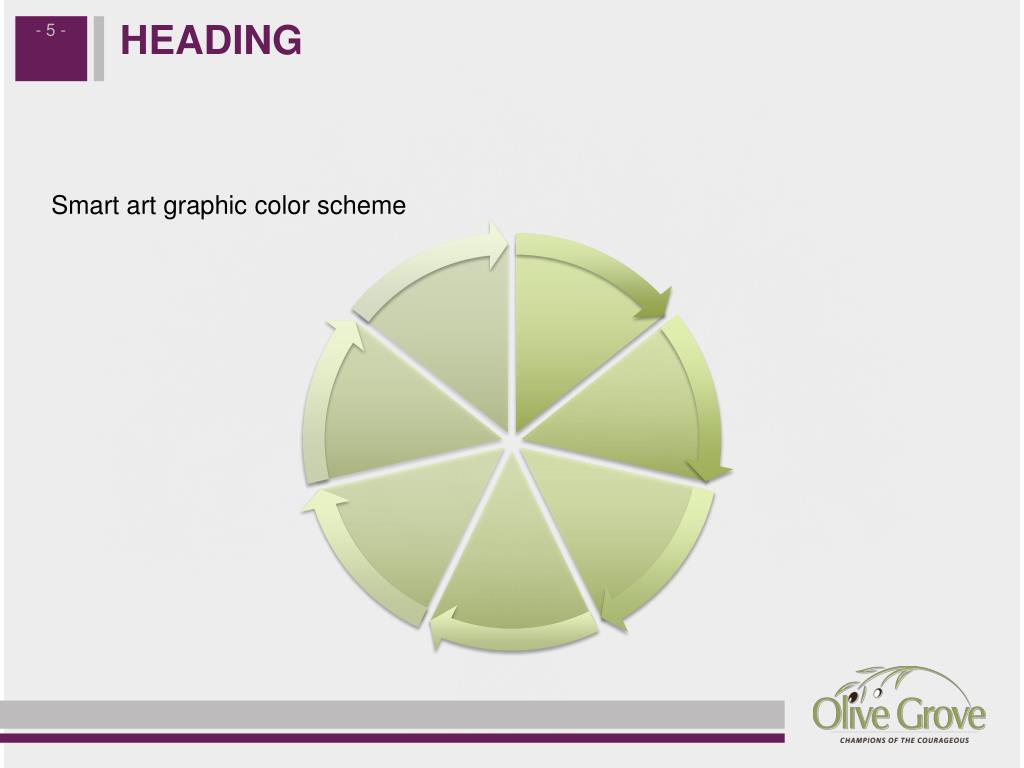 - 5 -

HEADING

Smart art graphic color scheme

Olive Grove
CHAMPIONS OF THE COURAGEOUS